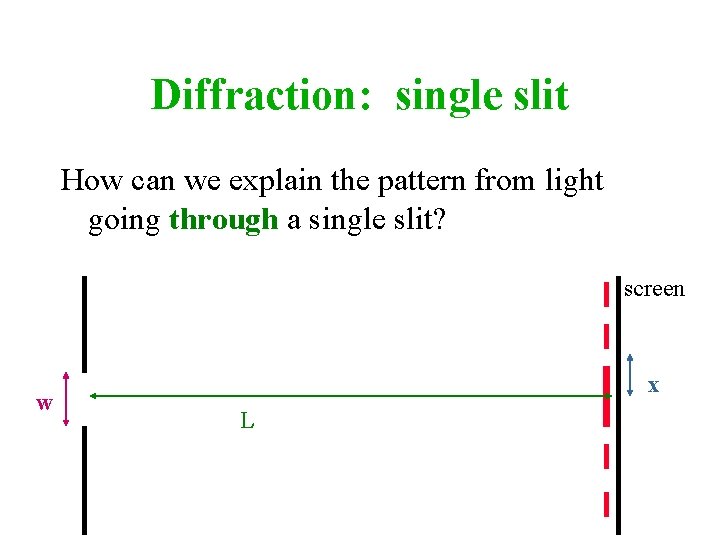 Diffraction: single slit

How can we explain the pattern from light going through a single slit?

screen

w

L

x